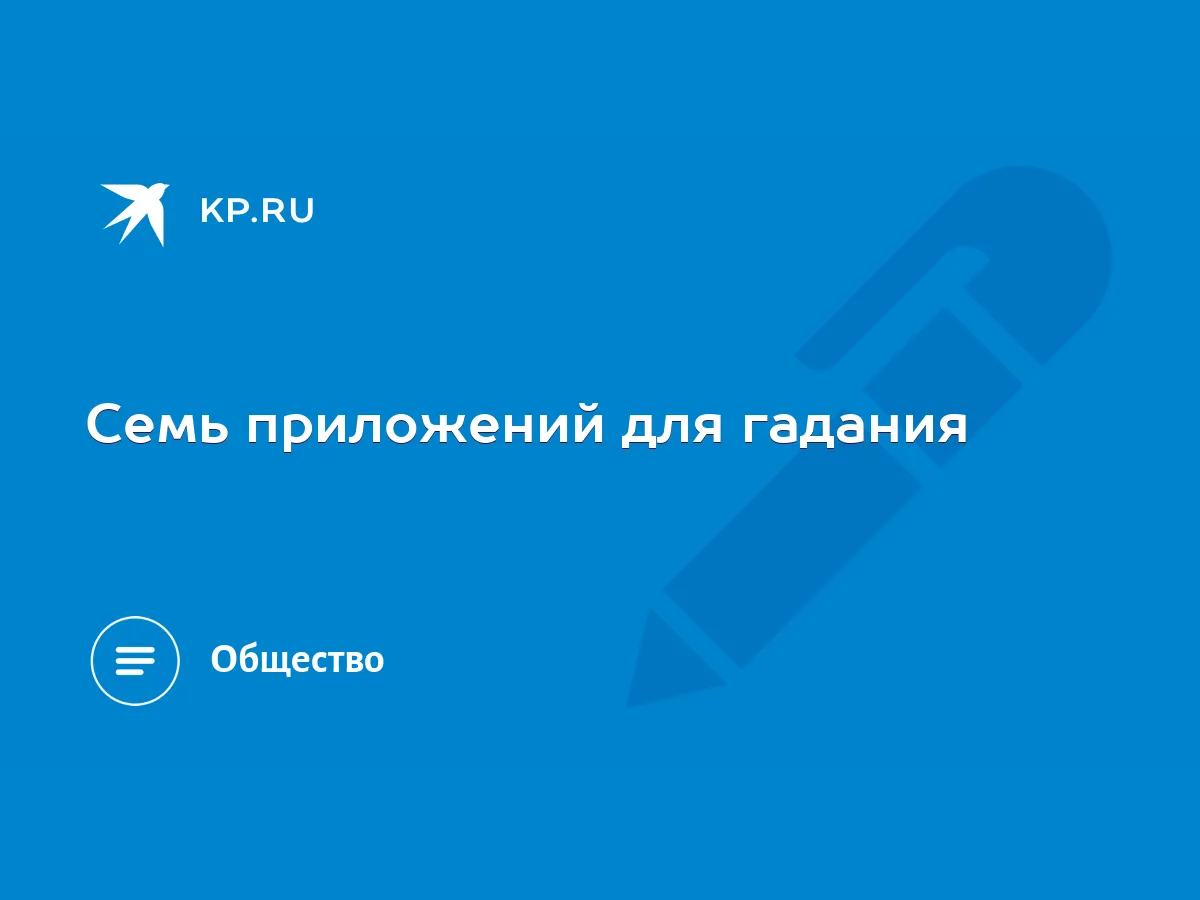 KP.RU

Семь приложений для гадания

Общество